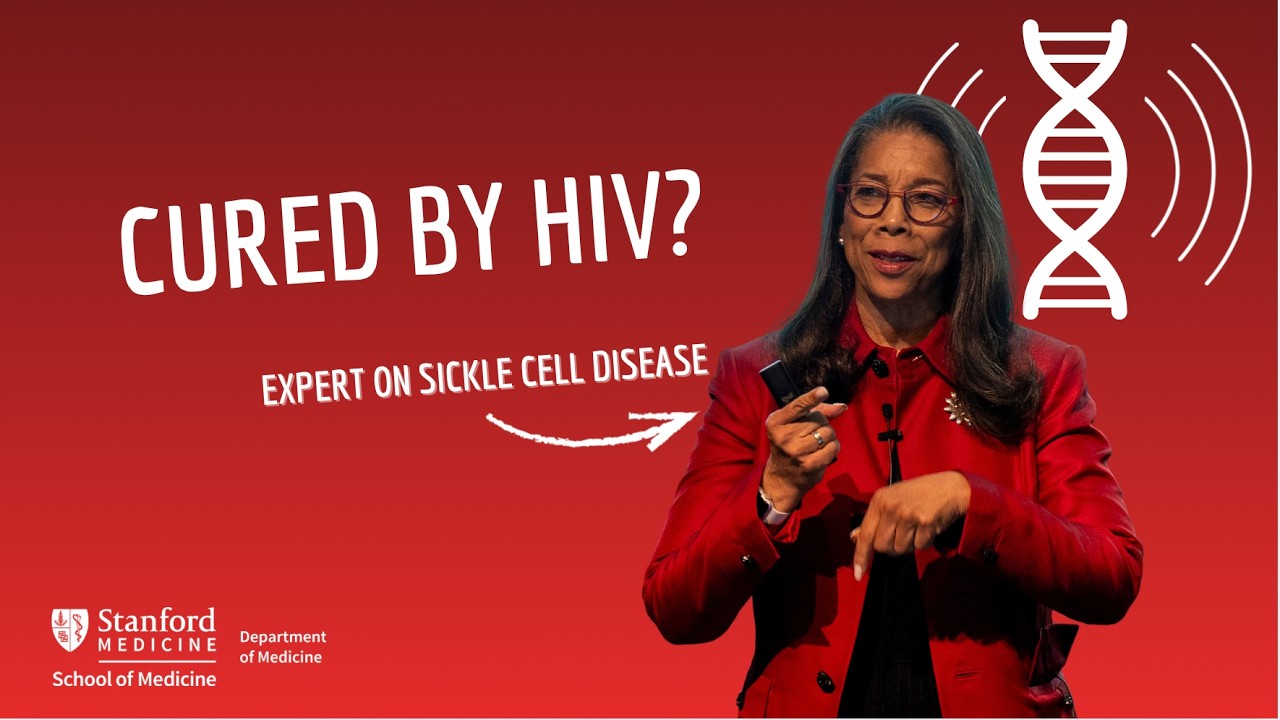 CURED BY HIV?

EXPERT ON SICKLE CELL DISEASE

Stanford MEDICINE
School of Medicine

Department of Medicine